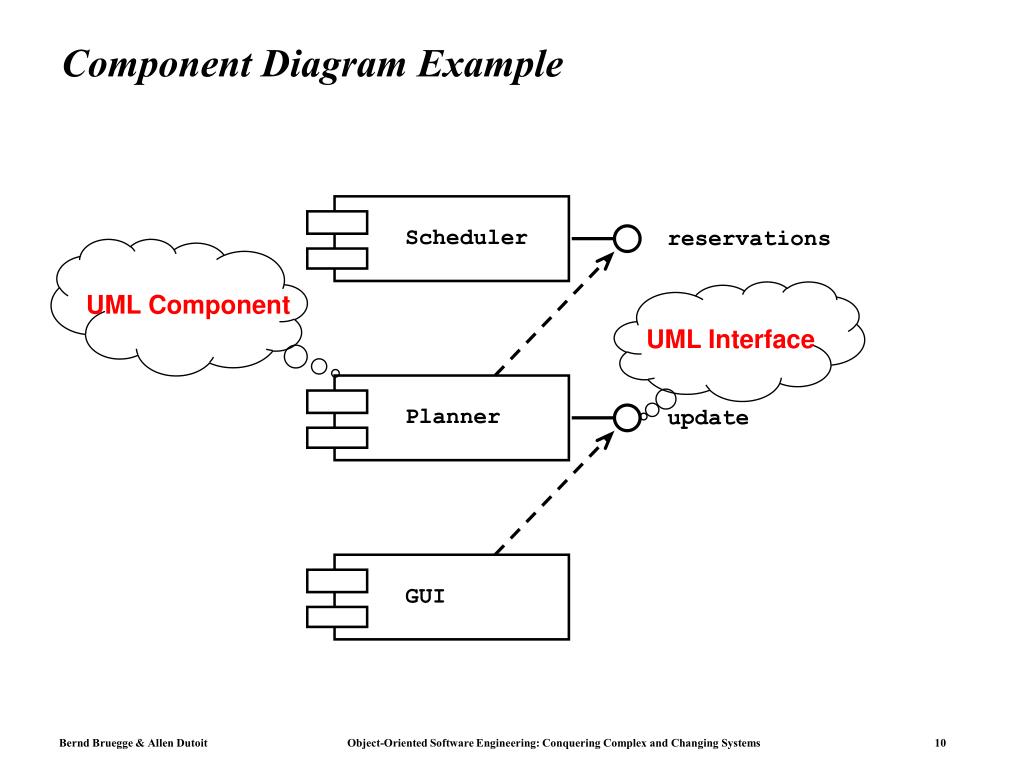 Component Diagram Example

Scheduler

reservations

UML Component

UML Interface

Planner

update

GUI

Bernd Bruegge & Allen Dutoit

Object-Oriented Software Engineering: Conquering Complex and Changing Systems

10